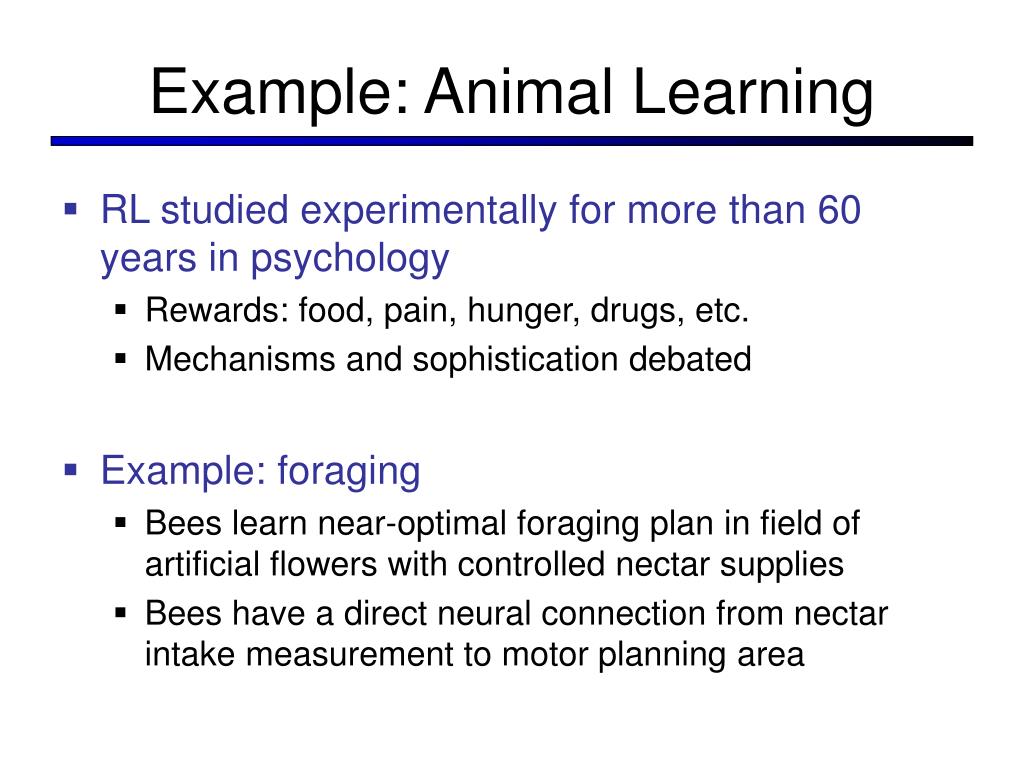 Example: Animal Learning

▪ RL studied experimentally for more than 60 years in psychology
▪ Rewards: food, pain, hunger, drugs, etc.
▪ Mechanisms and sophistication debated

▪ Example: foraging
▪ Bees learn near-optimal foraging plan in field of artificial flowers with controlled nectar supplies
▪ Bees have a direct neural connection from nectar intake measurement to motor planning area